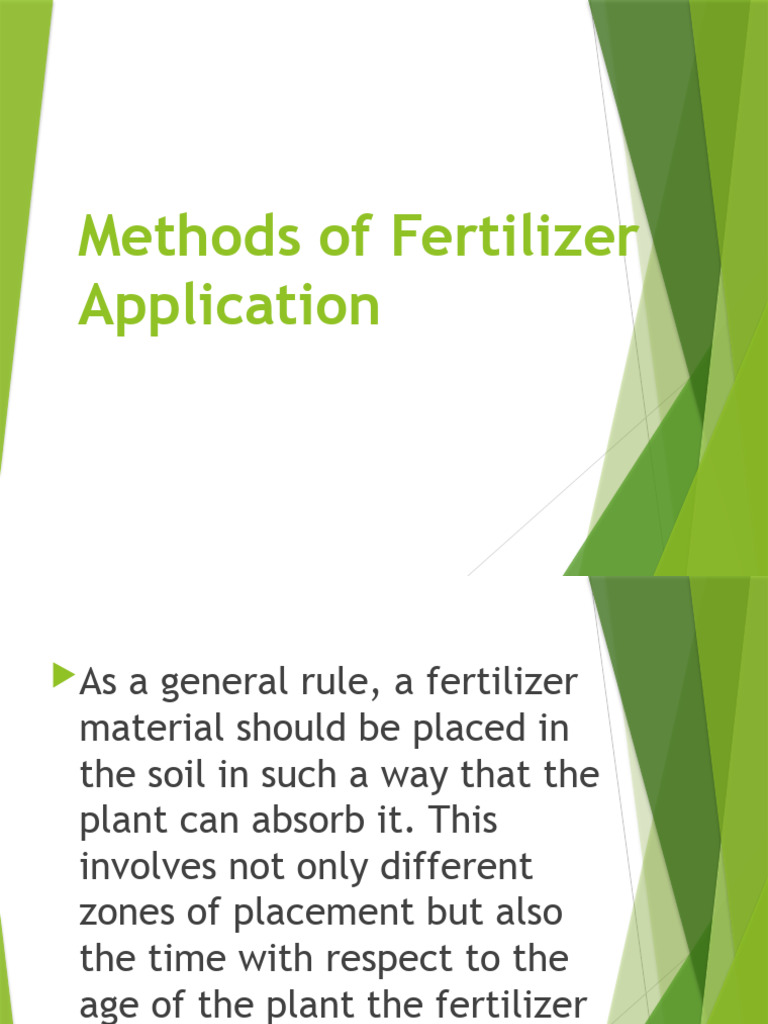 Methods of Fertilizer Application

As a general rule, a fertilizer material should be placed in the soil in such a way that the plant can absorb it. This involves not only different zones of placement but also the time with respect to the age of the plant the fertilizer